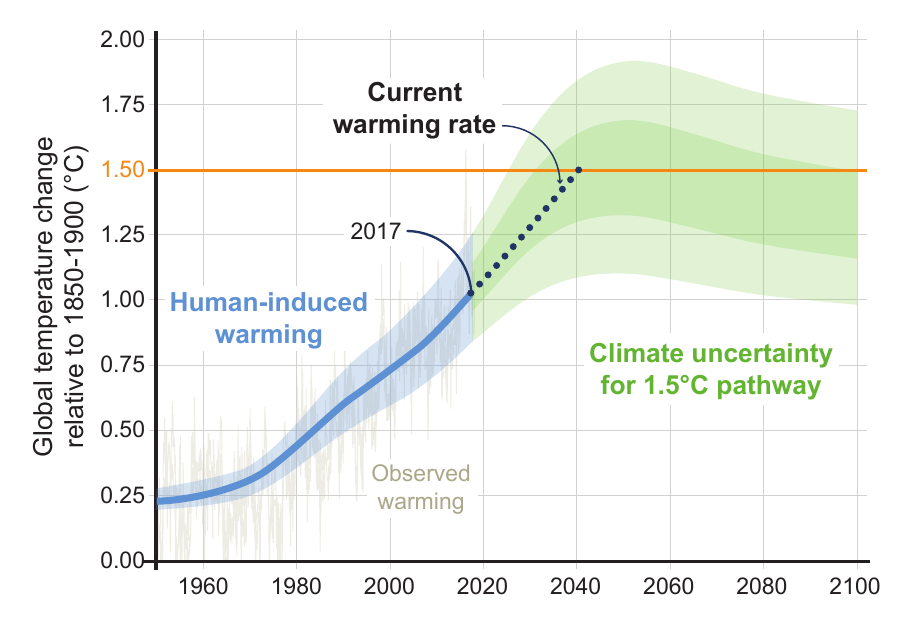 Global temperature change relative to 1850-1900 (°C)

2.00
1.75
1.50
1.25
1.00
0.75
0.50
0.25
0.00

Current warming rate

2017

Human-induced warming

Climate uncertainty for 1.5°C pathway

Observed warming

1960
1980
2000
2020
2040
2060
2080
2100